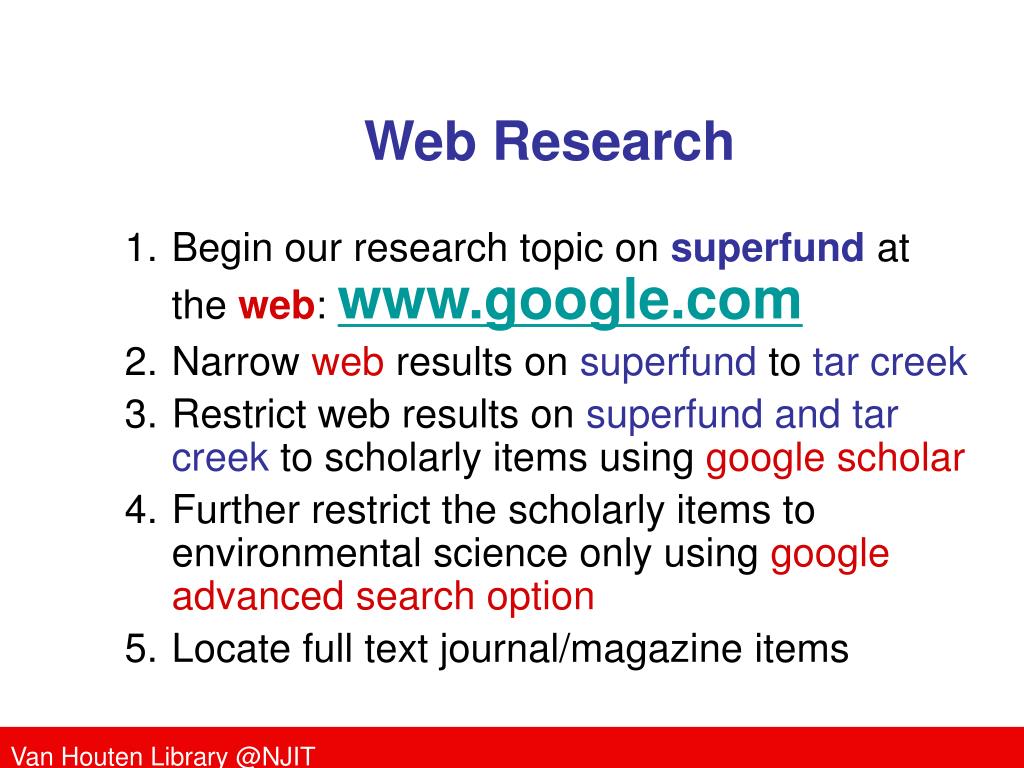 Web Research

1. Begin our research topic on superfund at the web: www.google.com
2. Narrow web results on superfund to tar creek
3. Restrict web results on superfund and tar creek to scholarly items using google scholar
4. Further restrict the scholarly items to environmental science only using google advanced search option
5. Locate full text journal/magazine items

Van Houten Library @NJIT